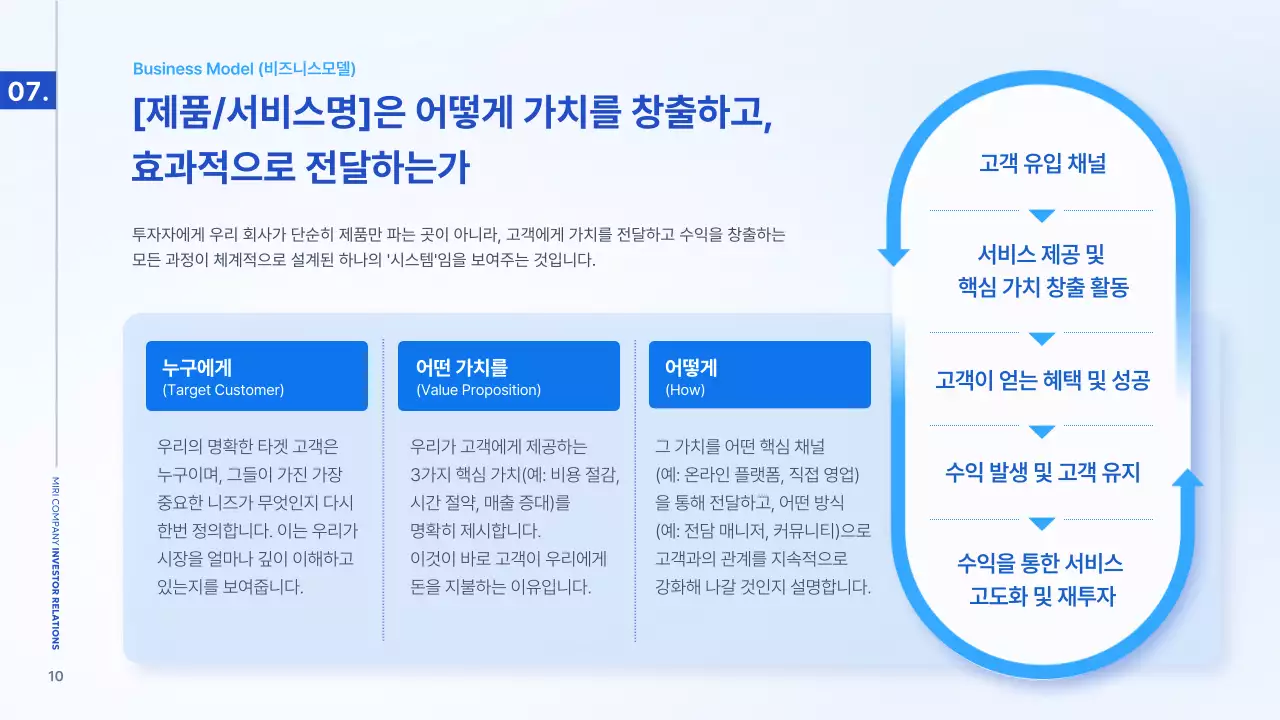 07.

Business Model (비즈니스모델)

[제품/서비스명]은 어떻게 가치를 창출하고, 효과적으로 전달하는가

투자자에게 우리 회사가 단순히 제품만 파는 곳이 아니라, 고객에게 가치를 전달하고 수익을 창출하는 모든 과정이 체계적으로 설계된 하나의 '시스템'임을 보여주는 것입니다.

누구에게
(Target Customer)

우리의 명확한 타겟 고객은 누구이며, 그들이 가진 가장 중요한 니즈가 무엇인지 다시 한번 정의합니다. 이는 우리가 시장을 얼마나 깊이 이해하고 있는지를 보여줍니다.

어떤 가치를
(Value Proposition)

우리가 고객에게 제공하는 3가지 핵심 가치(예: 비용 절감, 시간 절약, 매출 증대)를 명확히 제시합니다. 이것이 바로 고객이 우리에게 돈을 지불하는 이유입니다.

어떻게
(How)

그 가치를 어떤 핵심 채널 (예: 온라인 플랫폼, 직접 영업)을 통해 전달하고, 어떤 방식 (예: 전담 매니저, 커뮤니티)으로 고객과의 관계를 지속적으로 강화해 나갈 것인지 설명합니다.

고객 유입 채널

서비스 제공 및 핵심 가치 창출 활동

고객이 얻는 혜택 및 성공

수익 발생 및 고객 유지

수익을 통한 서비스 고도화 및 재투자

MIRI COMPANY INVESTOR RELATIONS

10